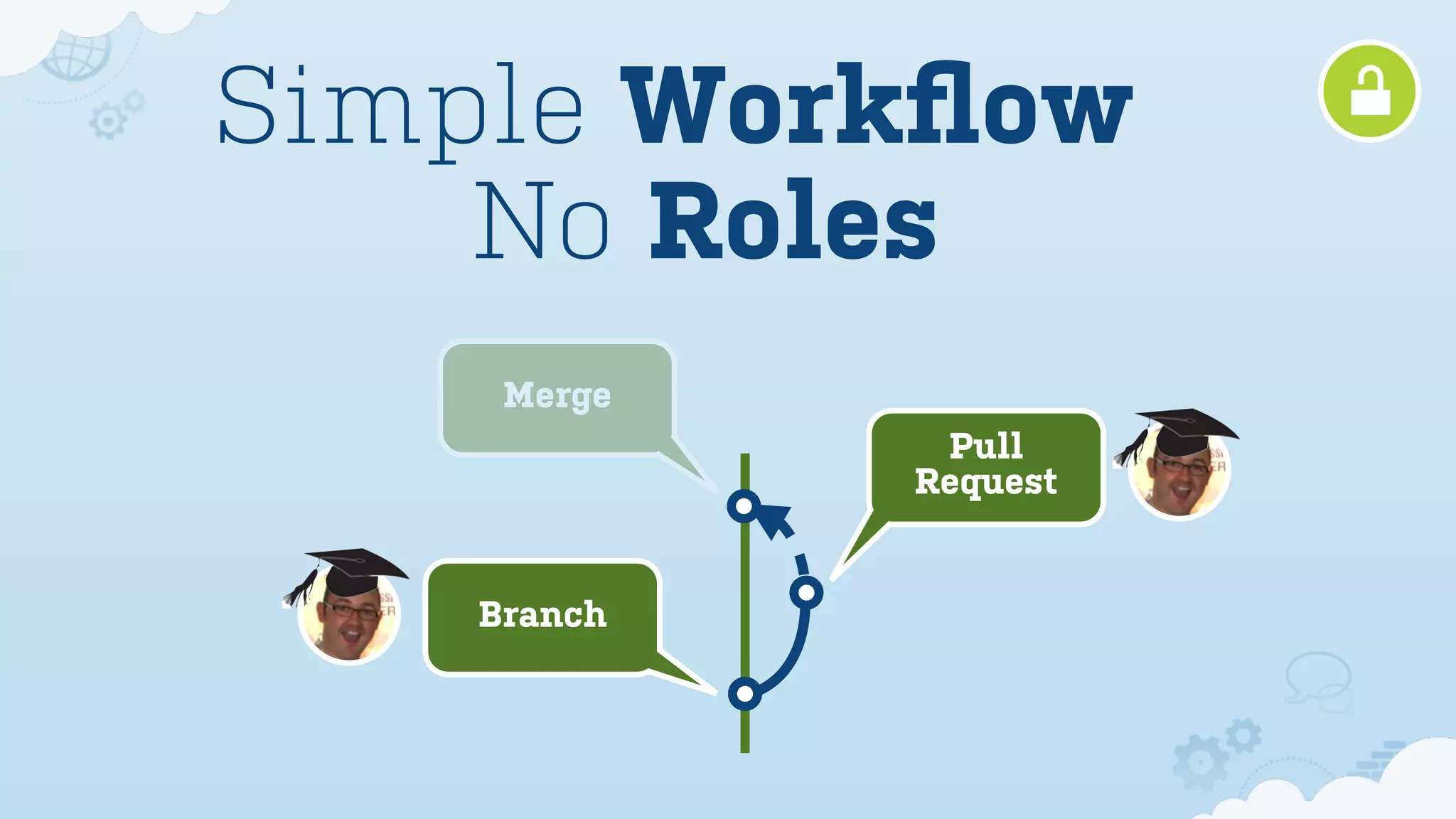 Simple Workflow
No Roles

Merge

Pull Request

Branch